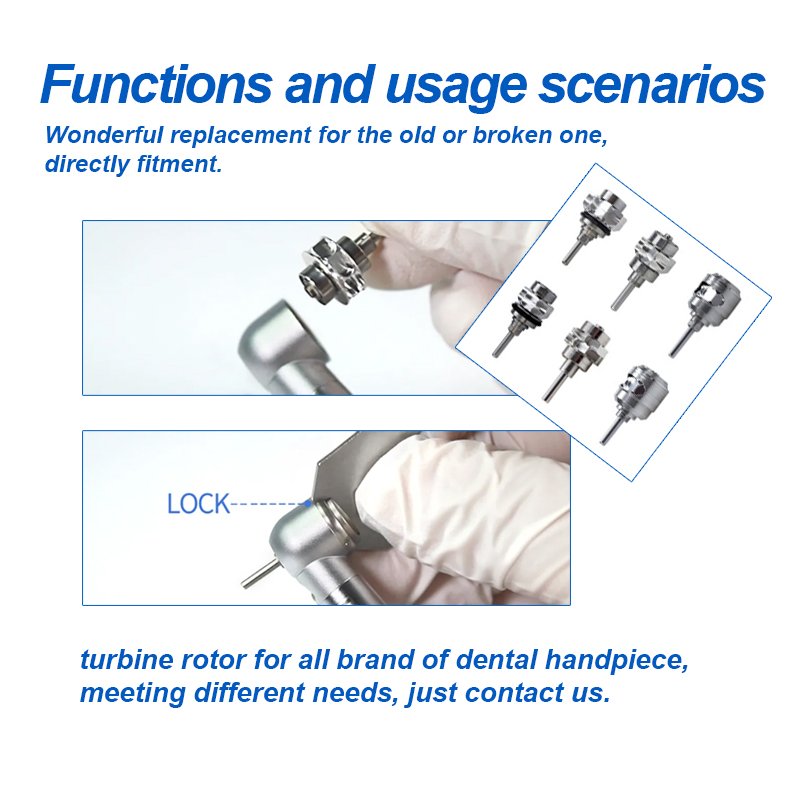 Functions and usage scenarios

Wonderful replacement for the old or broken one, directly fitment.

LOCK

turbine rotor for all brand of dental handpiece, meeting different needs, just contact us.